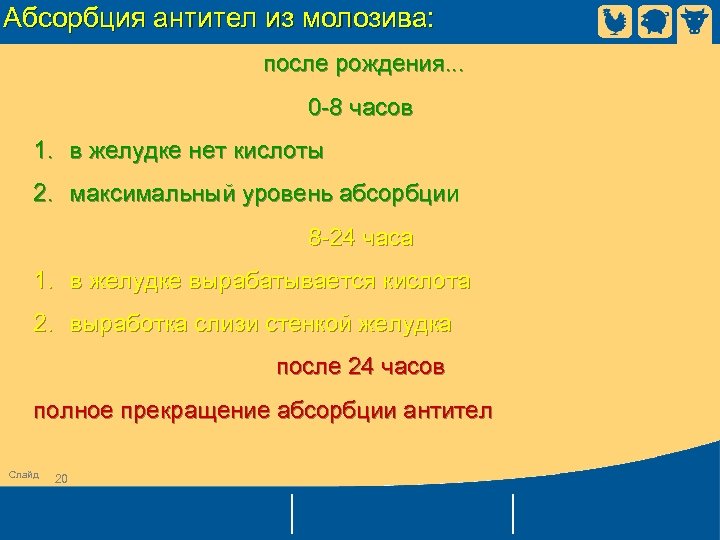 Абсорбция антител из молозива:

после рождения...

0-8 часов

1. в желудке нет кислоты

2. максимальный уровень абсорбции

8-24 часа

1. в желудке вырабатывается кислота

2. выработка слизи стенкой желудка

после 24 часов

полное прекращение абсорбции антител

Слайд 20